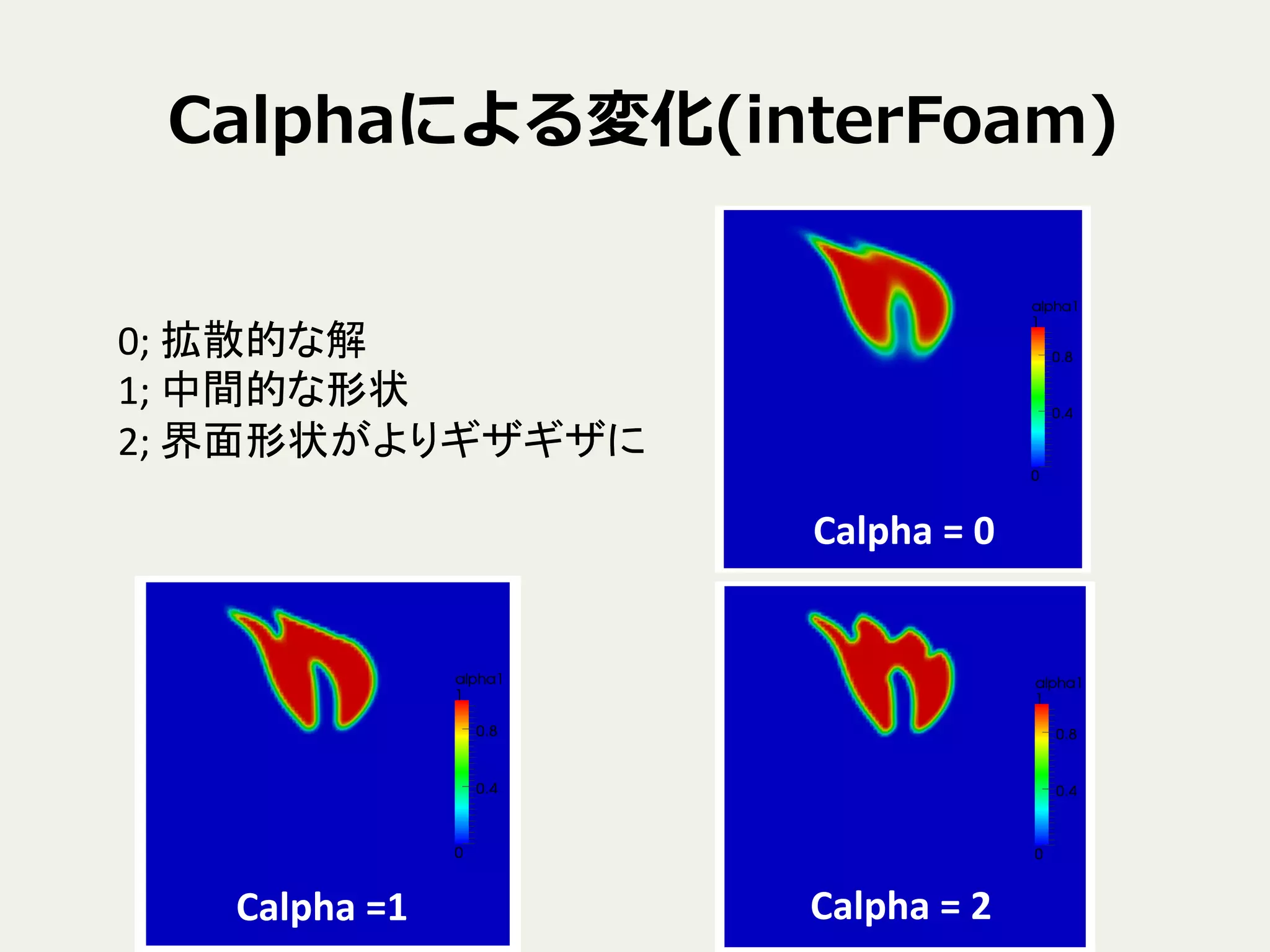 Calphaによる変化(interFoam)

0; 拡散的な解
1; 中間的な形状
2; 界面形状がよりギザギザに

alpha1
1
0.8
0.4
0
Calpha = 0

alpha1
1
0.8
0.4
0
Calpha =1

alpha1
1
0.8
0.4
0
Calpha = 2